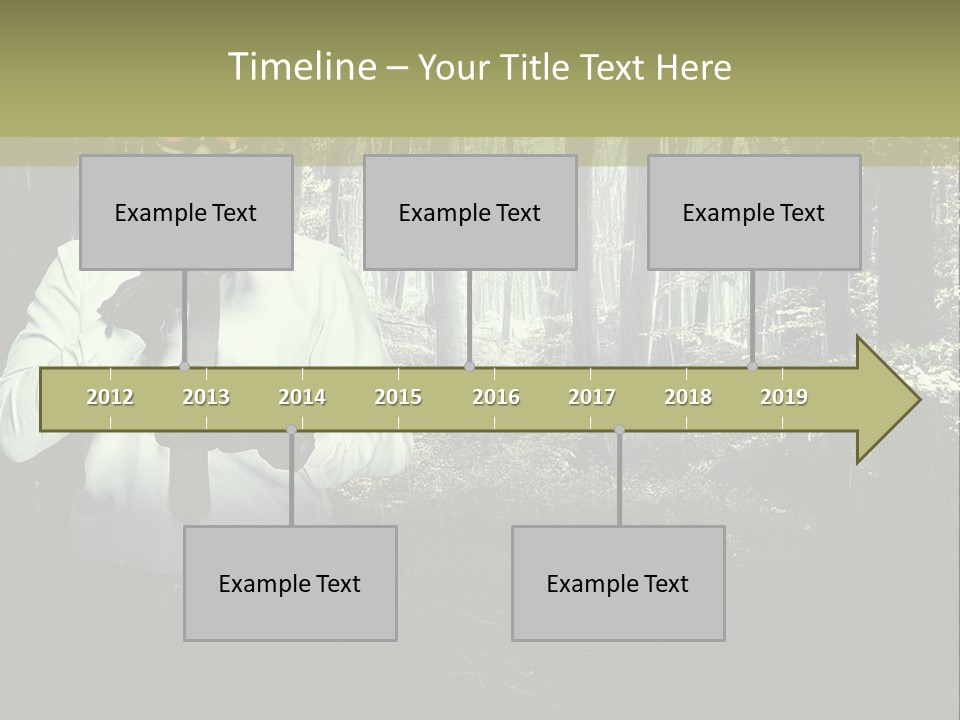 Timeline – Your Title Text Here

Example Text

Example Text

Example Text

2012 2013 2014 2015 2016 2017 2018 2019

Example Text

Example Text